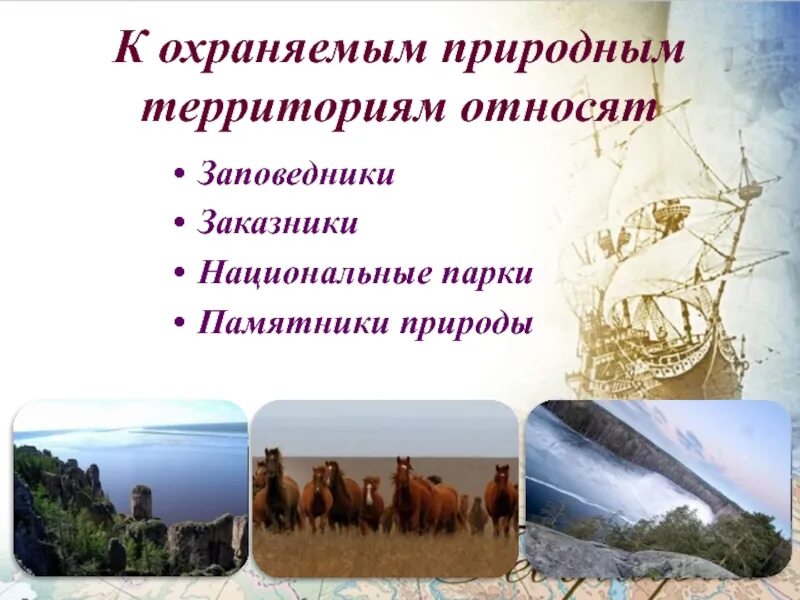 К охраняемым природным территориям относят

• Заповедники
• Заказники
• Национальные парки
• Памятники природы